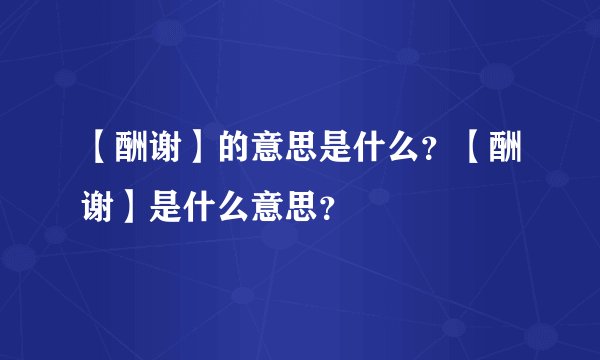 【酬谢】的意思是什么？【酬谢】是什么意思？